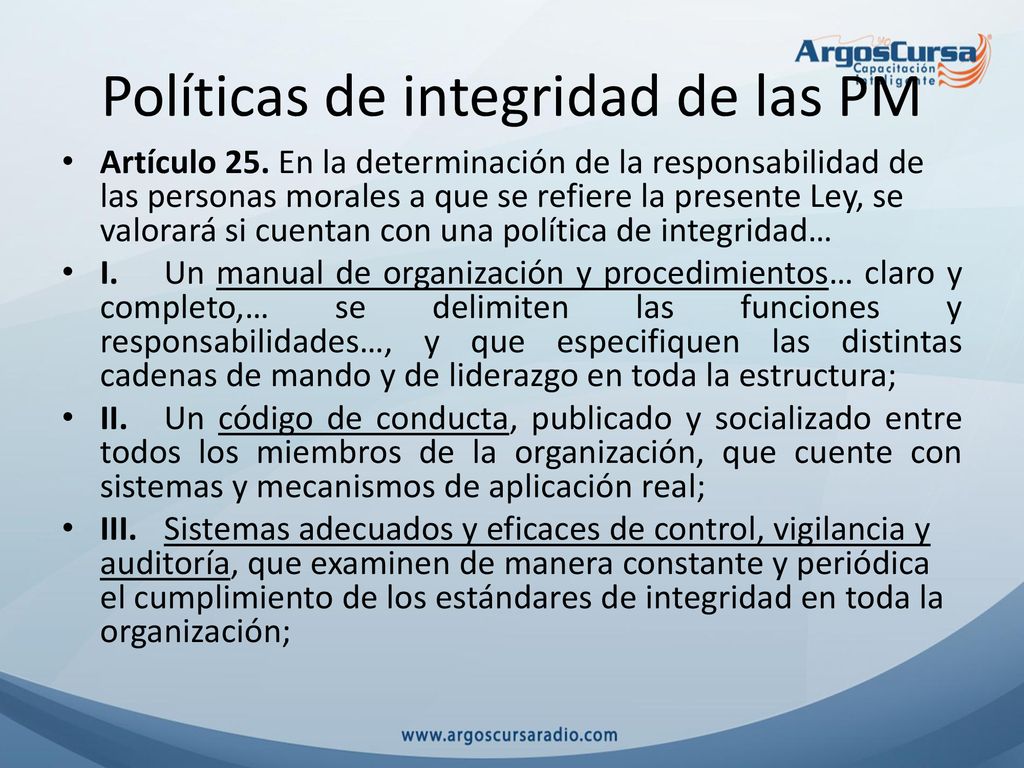 ArgosCursa
Capacitación Inteligente

Políticas de integridad de las PM

• Artículo 25. En la determinación de la responsabilidad de las personas morales a que se refiere la presente Ley, se valorará si cuentan con una política de integridad…

• I. Un manual de organización y procedimientos… claro y completo,… se delimiten las funciones y responsabilidades…, y que especifiquen las distintas cadenas de mando y de liderazgo en toda la estructura;

• II. Un código de conducta, publicado y socializado entre todos los miembros de la organización, que cuente con sistemas y mecanismos de aplicación real;

• III. Sistemas adecuados y eficaces de control, vigilancia y auditoría, que examinen de manera constante y periódica el cumplimiento de los estándares de integridad en toda la organización;

www.argoscursaradio.com